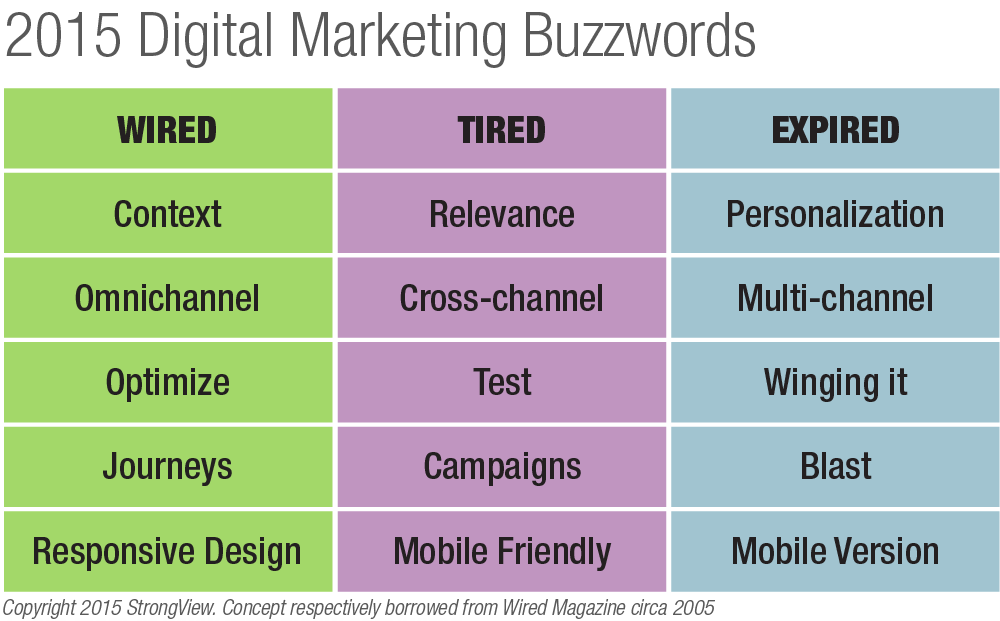 2015 Digital Marketing Buzzwords

| WIRED | TIRED | EXPIRED |
|---|---|---|
| Context | Relevance | Personalization |
| Omnichannel | Cross-channel | Multi-channel |
| Optimize | Test | Winging it |
| Journeys | Campaigns | Blast |
| Responsive Design | Mobile Friendly | Mobile Version |

Copyright 2015 StrongView. Concept respectively borrowed from Wired Magazine circa 2005